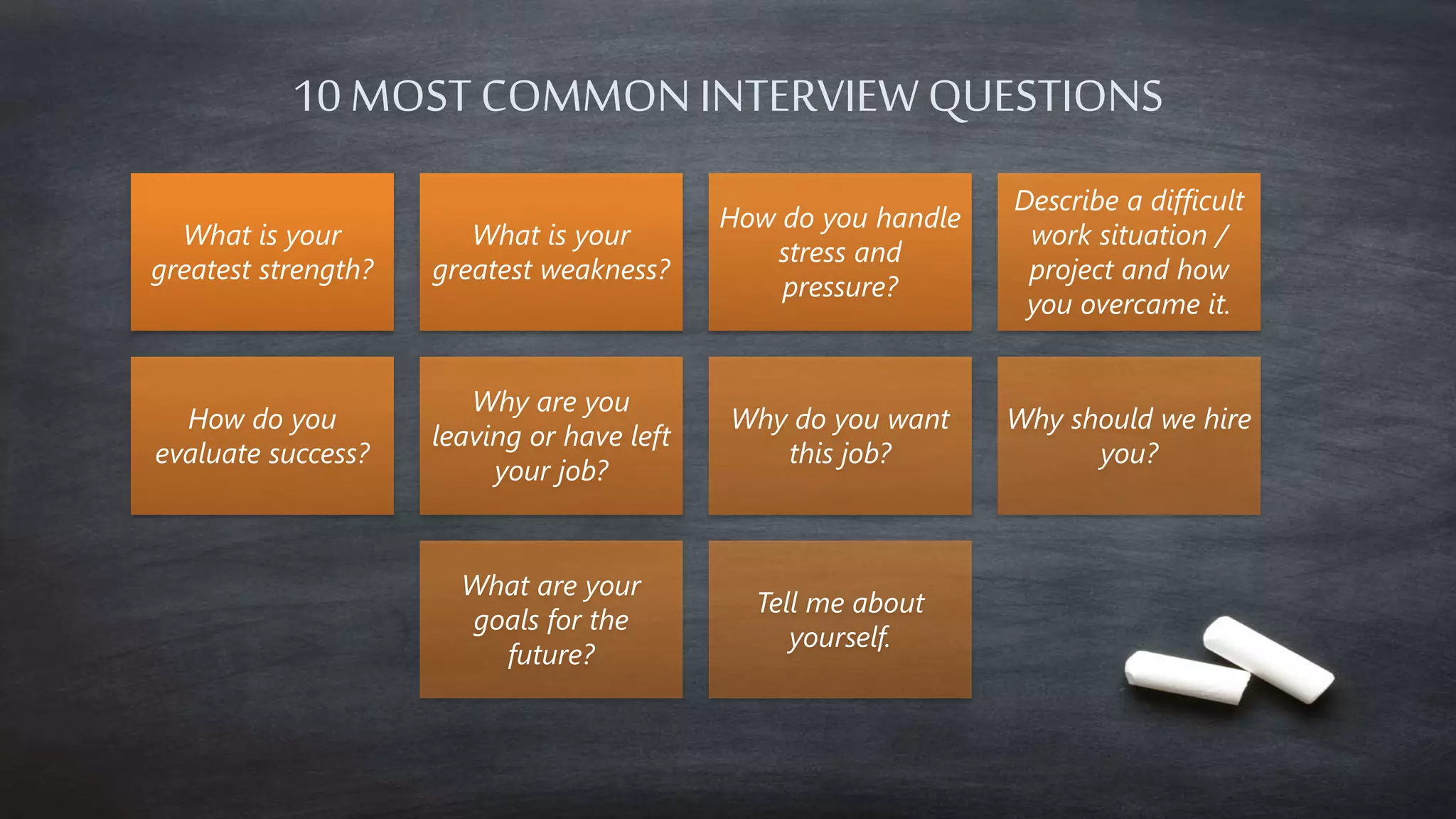 10 MOST COMMON INTERVIEW QUESTIONS

What is your greatest strength?

What is your greatest weakness?

How do you handle stress and pressure?

Describe a difficult work situation / project and how you overcame it.

How do you evaluate success?

Why are you leaving or have left your job?

Why do you want this job?

Why should we hire you?

What are your goals for the future?

Tell me about yourself.